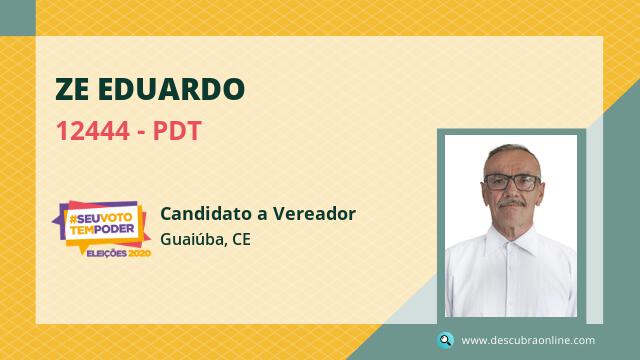 ZE EDUARDO

12444 - PDT

#SEUVOTO TEMPODER
ELEIÇÕES 2020

Candidato a Vereador

Guaiúba, CE

www.descubraonline.com